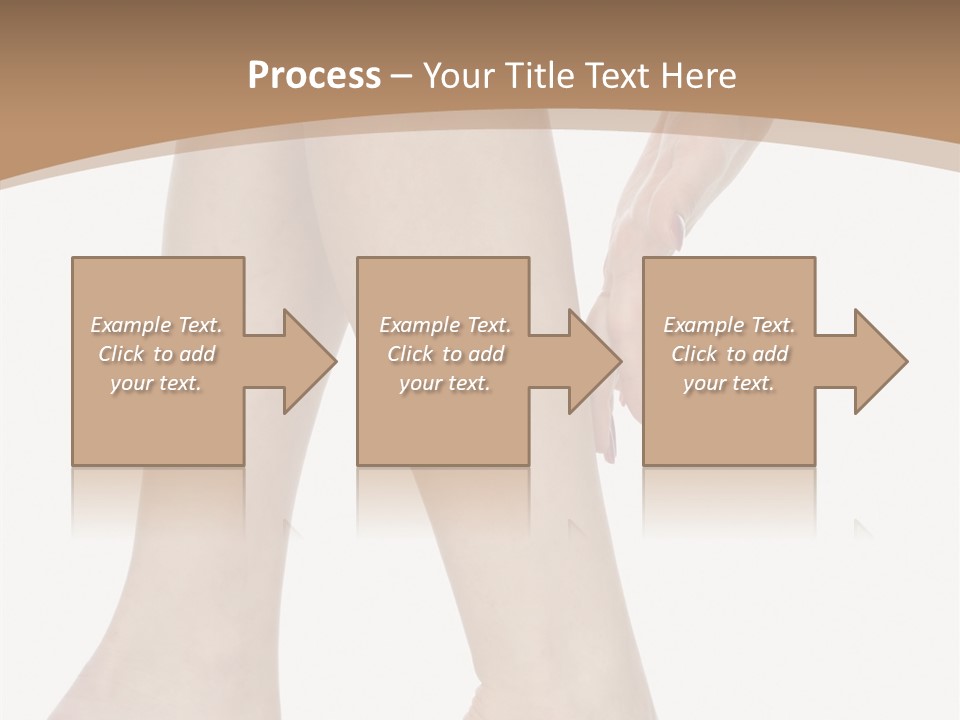 Process – Your Title Text Here

Example Text. Click to add your text.

Example Text. Click to add your text.

Example Text. Click to add your text.